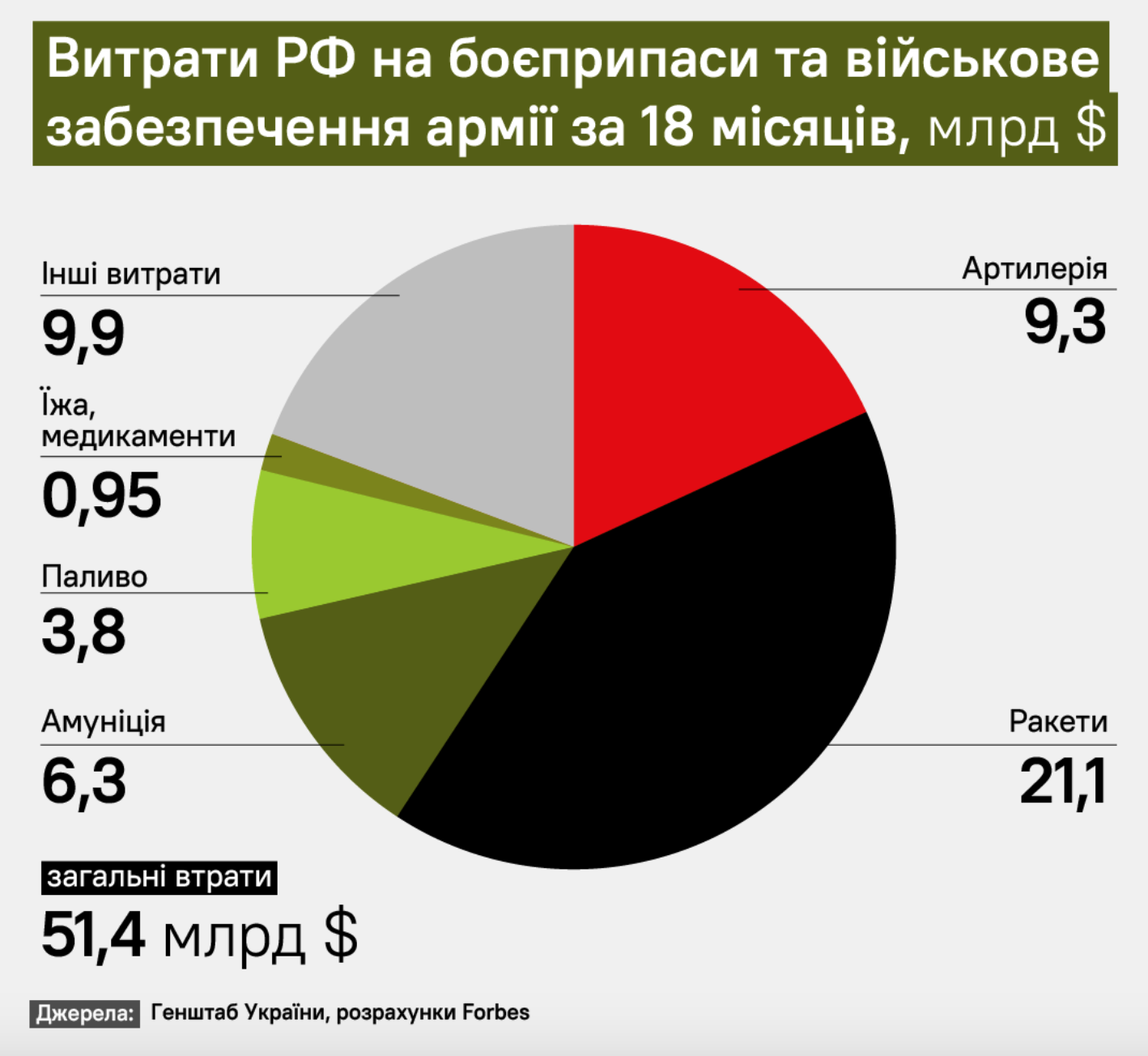 Витрати РФ на боєприпаси та військове забезпечення армії за 18 місяців, млрд $

Інші витрати
9,9

Їжа, медикаменти
0,95

Паливо
3,8

Амуніція
6,3

Артилерія
9,3

Ракети
21,1

загальні втрати
51,4 млрд $

Джерела: Генштаб України, розрахунки Forbes